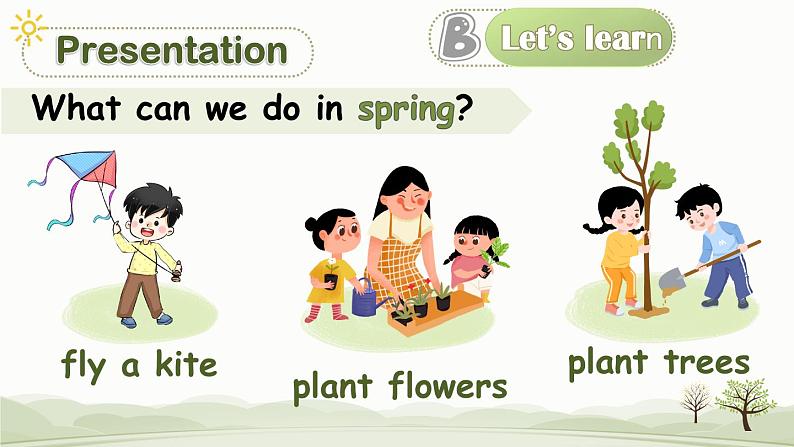 Presentation

B Let's learn

What can we do in spring?

fly a kite

plant flowers

plant trees